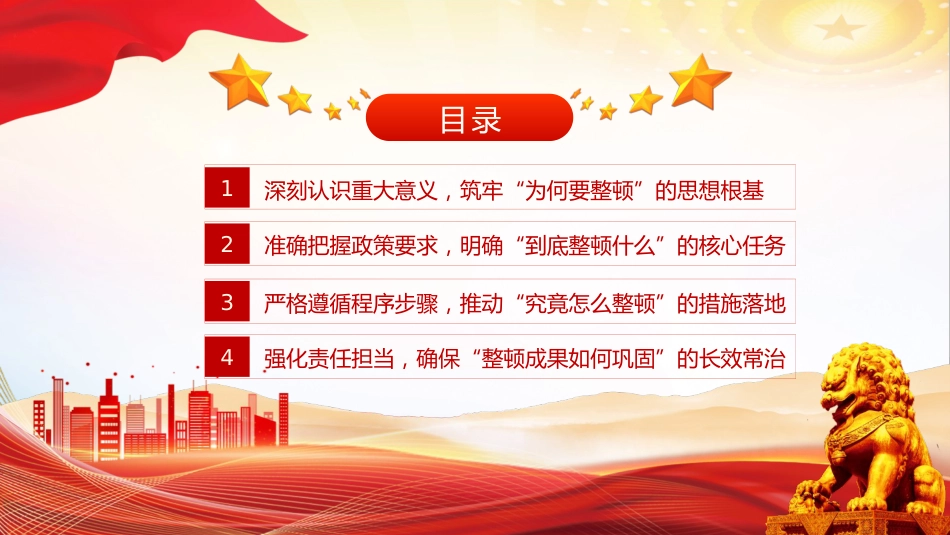 目录

1 深刻认识重大意义，筑牢“为何要整顿”的思想根基

2 准确把握政策要求，明确“到底整顿什么”的核心任务

3 严格遵循程序步骤，推动“究竟怎么整顿”的措施落地

4 强化责任担当，确保“整顿成果如何巩固”的长效常治